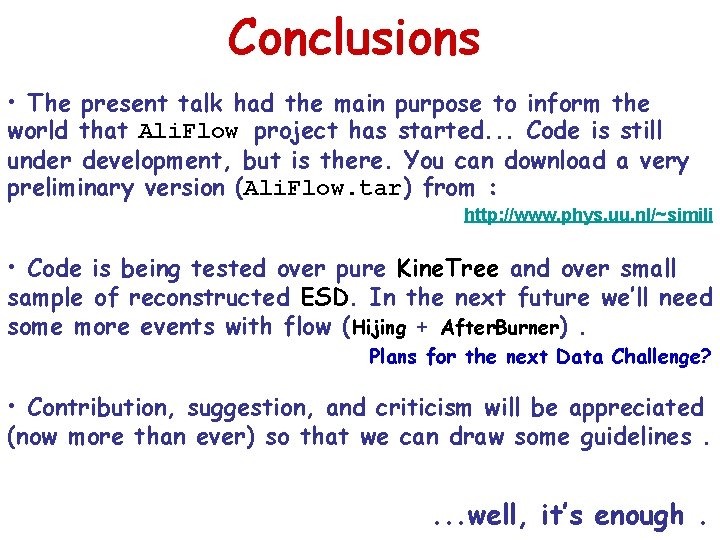 Conclusions

• The present talk had the main purpose to inform the world that AliFlow project has started... Code is still under development, but is there. You can download a very preliminary version (AliFlow.tar) from :

http://www.phys.uu.nl/~simili

• Code is being tested over pure KineTree and over small sample of reconstructed ESD. In the next future we'll need some more events with flow (Hijing + AfterBurner) .

Plans for the next Data Challenge?

• Contribution, suggestion, and criticism will be appreciated (now more than ever) so that we can draw some guidelines .

...well, it's enough .